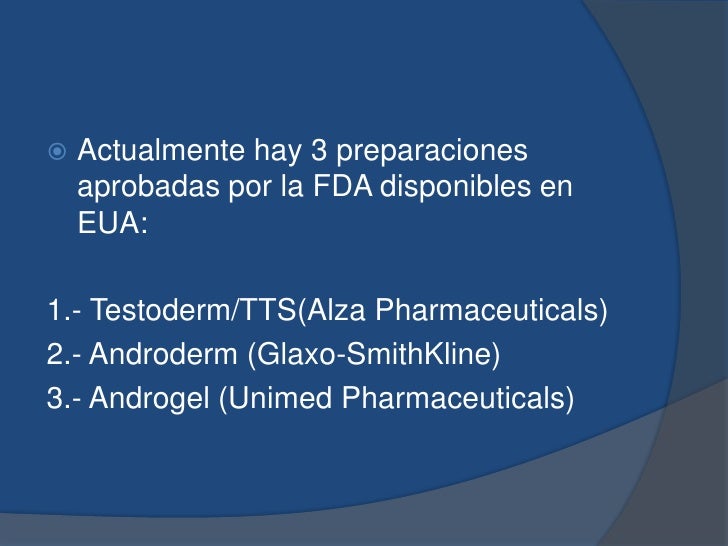 Actualmente hay 3 preparaciones aprobadas por la FDA disponibles en EUA:

1.- Testoderm/TTS(Alza Pharmaceuticals)
2.- Androderm (Glaxo-SmithKline)
3.- Androgel (Unimed Pharmaceuticals)